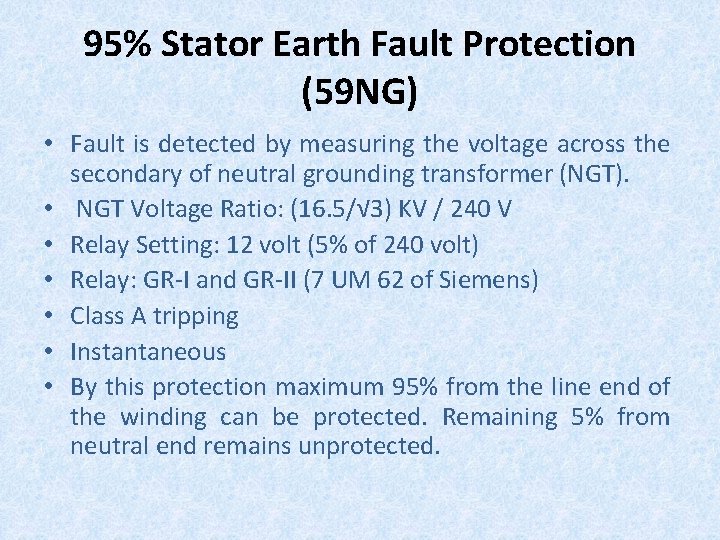 95% Stator Earth Fault Protection (59NG)

• Fault is detected by measuring the voltage across the secondary of neutral grounding transformer (NGT).
• NGT Voltage Ratio: (16.5/√3) KV / 240 V
• Relay Setting: 12 volt (5% of 240 volt)
• Relay: GR-I and GR-II (7 UM 62 of Siemens)
• Class A tripping
• Instantaneous
• By this protection maximum 95% from the line end of the winding can be protected. Remaining 5% from neutral end remains unprotected.